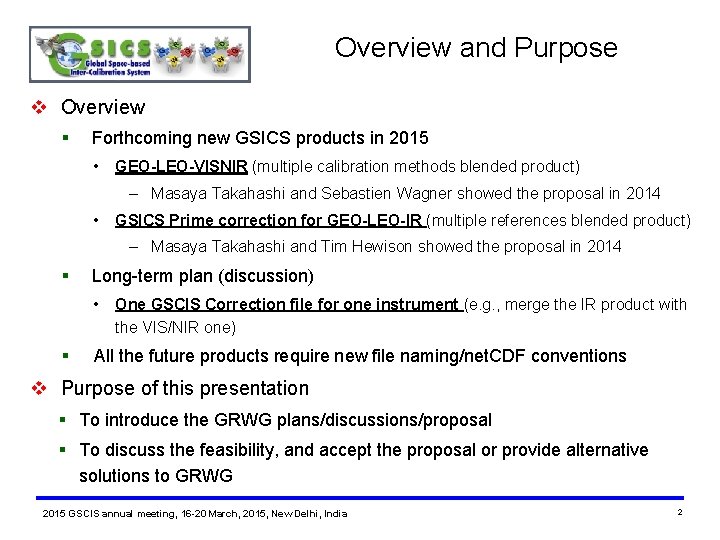 GSICS
Global Space-based Inter-Calibration System

Overview and Purpose

❖ Overview

▪ Forthcoming new GSICS products in 2015

• GEO-LEO-VISNIR (multiple calibration methods blended product)

– Masaya Takahashi and Sebastien Wagner showed the proposal in 2014

• GSICS Prime correction for GEO-LEO-IR (multiple references blended product)

– Masaya Takahashi and Tim Hewison showed the proposal in 2014

▪ Long-term plan (discussion)

• One GSCIS Correction file for one instrument (e.g., merge the IR product with the VIS/NIR one)

▪ All the future products require new file naming/netCDF conventions

❖ Purpose of this presentation

▪ To introduce the GRWG plans/discussions/proposal

▪ To discuss the feasibility, and accept the proposal or provide alternative solutions to GRWG

2015 GSCIS annual meeting, 16-20 March, 2015, New Delhi, India

2